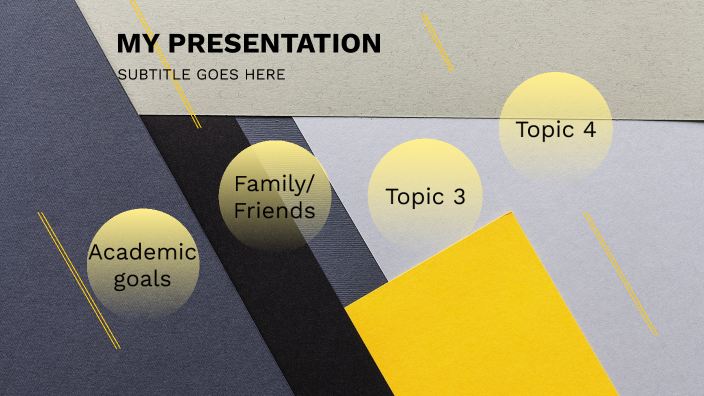 MY PRESENTATION

SUBTITLE GOES HERE

Academic goals

Family/ Friends

Topic 3

Topic 4